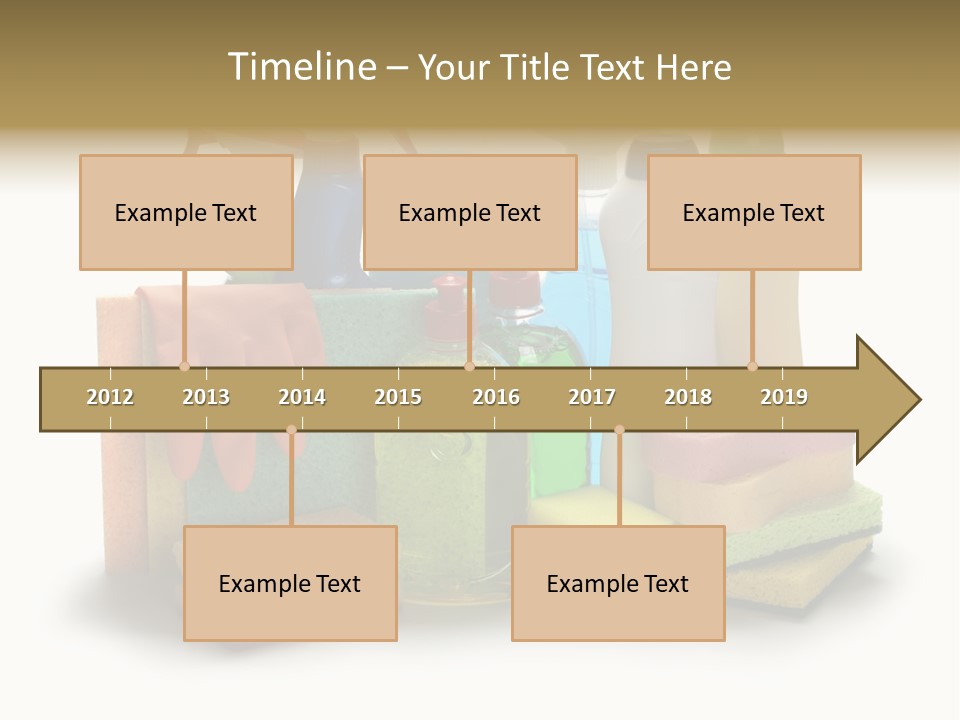 Timeline – Your Title Text Here

Example Text

Example Text

Example Text

2012 2013 2014 2015 2016 2017 2018 2019

Example Text

Example Text